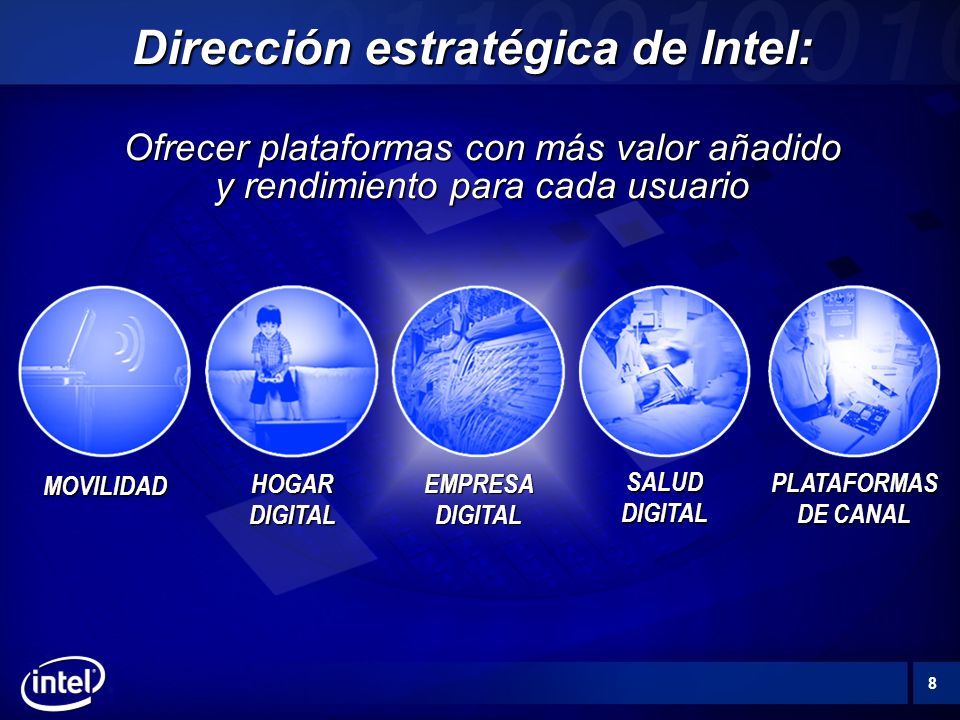 Dirección estratégica de Intel:

Ofrecer plataformas con más valor añadido y rendimiento para cada usuario

MOVILIDAD

HOGAR DIGITAL

EMPRESA DIGITAL

SALUD DIGITAL

PLATAFORMAS DE CANAL

intel

8